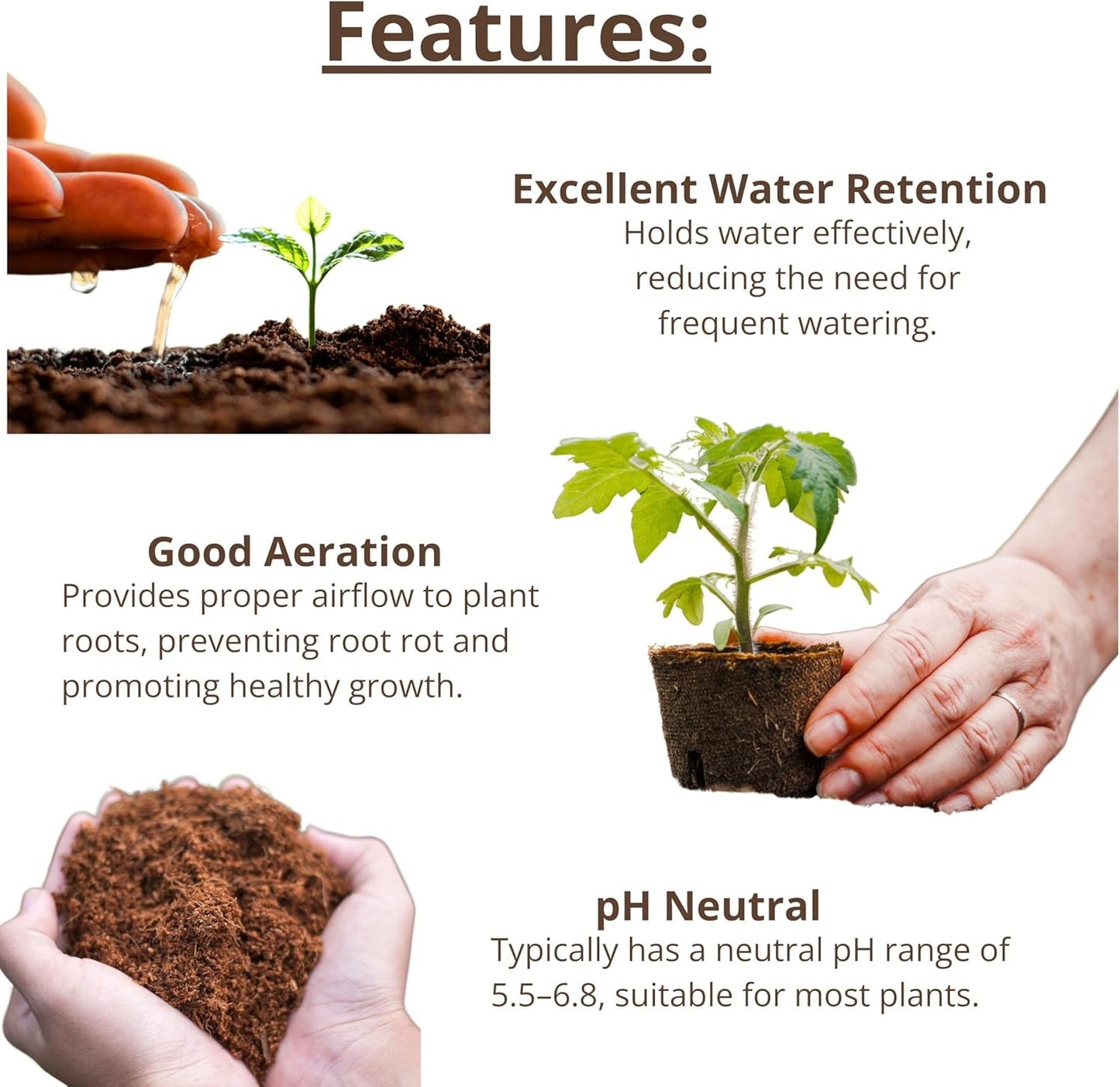 Features:

Excellent Water Retention
Holds water effectively, reducing the need for frequent watering.

Good Aeration
Provides proper airflow to plant roots, preventing root rot and promoting healthy growth.

pH Neutral
Typically has a neutral pH range of 5.5–6.8, suitable for most plants.